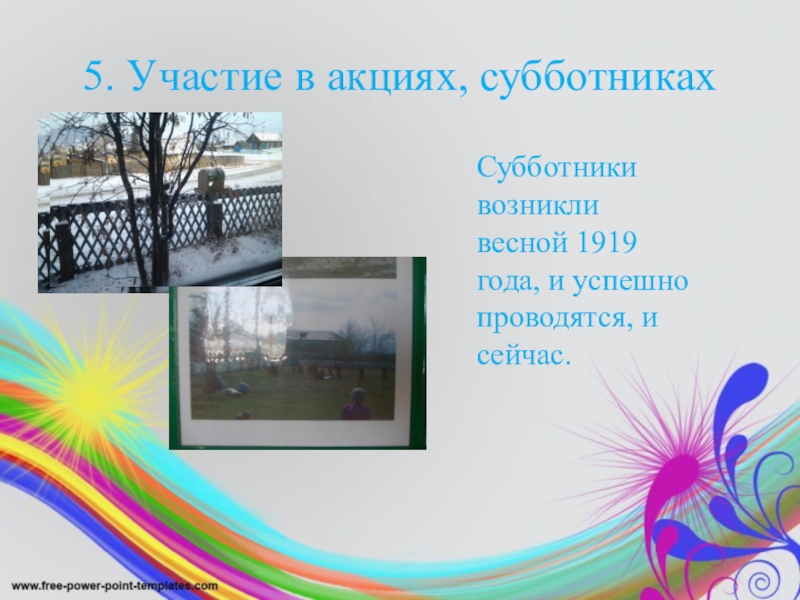 5. Участие в акциях, субботниках

Субботники возникли весной 1919 года, и успешно проводятся, и сейчас.

www.free-power-point-templates.com